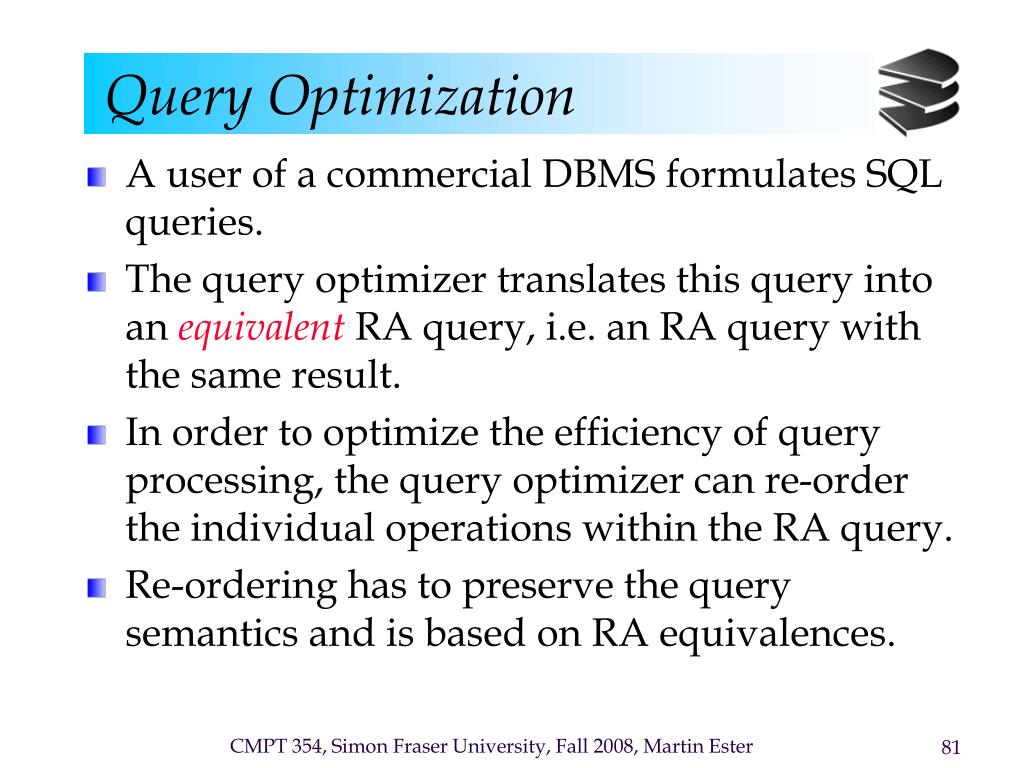 Query Optimization

A user of a commercial DBMS formulates SQL queries.

The query optimizer translates this query into an equivalent RA query, i.e. an RA query with the same result.

In order to optimize the efficiency of query processing, the query optimizer can re-order the individual operations within the RA query.

Re-ordering has to preserve the query semantics and is based on RA equivalences.

CMPT 354, Simon Fraser University, Fall 2008, Martin Ester

81